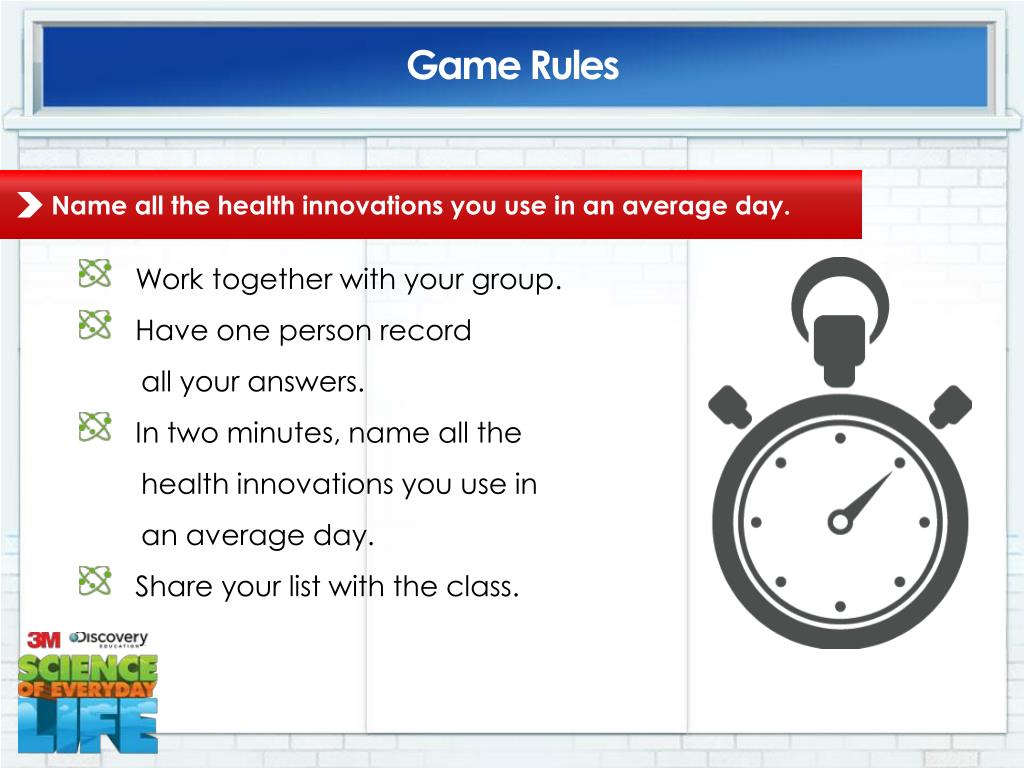 Game Rules

Name all the health innovations you use in an average day.

Work together with your group.

Have one person record all your answers.

In two minutes, name all the health innovations you use in an average day.

Share your list with the class.

3M Discovery EDUCATION

SCIENCE OF EVERYDAY LIFE